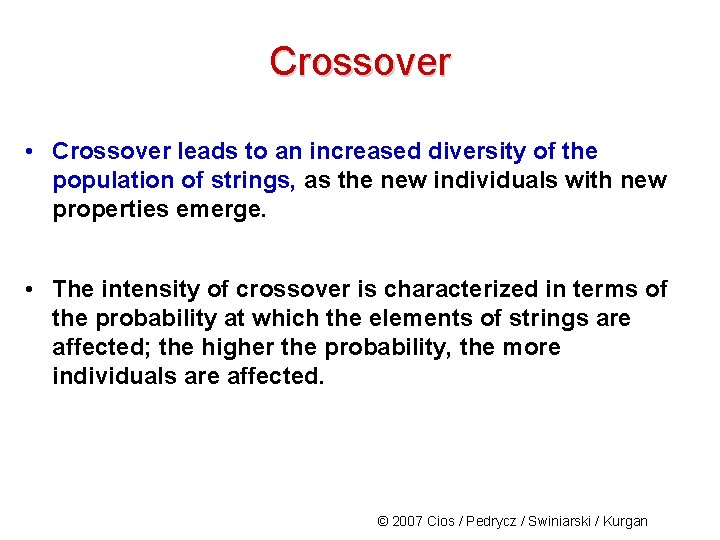 Crossover

• Crossover leads to an increased diversity of the population of strings, as the new individuals with new properties emerge.

• The intensity of crossover is characterized in terms of the probability at which the elements of strings are affected; the higher the probability, the more individuals are affected.

© 2007 Cios / Pedrycz / Swiniarski / Kurgan